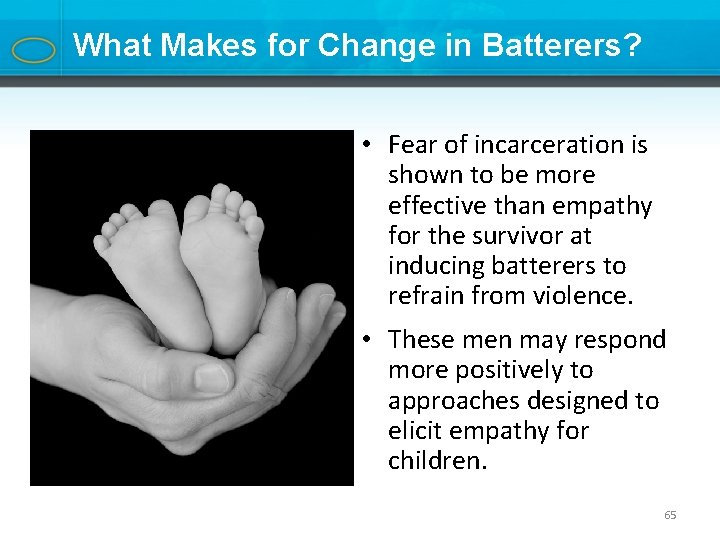 What Makes for Change in Batterers?

• Fear of incarceration is shown to be more effective than empathy for the survivor at inducing batterers to refrain from violence.

• These men may respond more positively to approaches designed to elicit empathy for children.

65